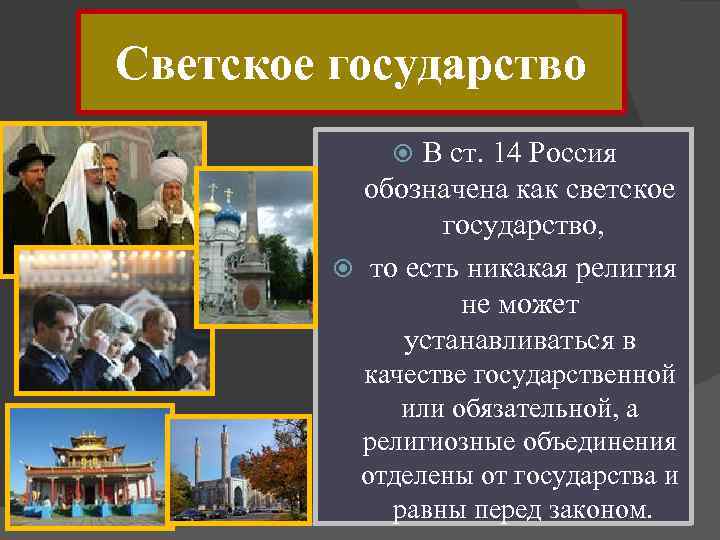 Светское государство

В ст. 14 Россия обозначена как светское государство,

то есть никакая религия не может устанавливаться в качестве государственной или обязательной, а религиозные объединения отделены от государства и равны перед законом.